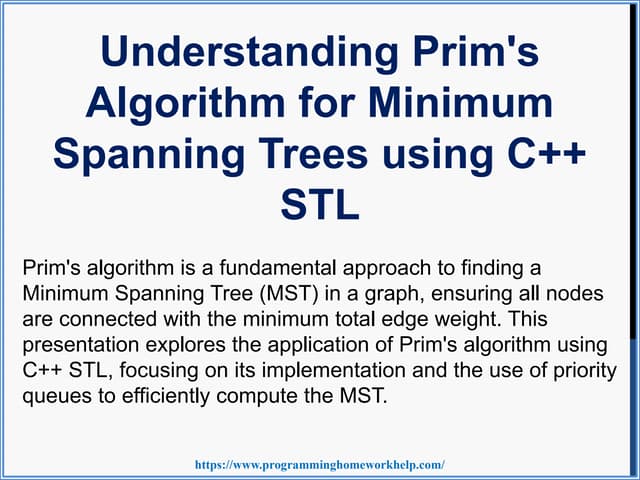 Understanding Prim's Algorithm for Minimum Spanning Trees using C++ STL

Prim's algorithm is a fundamental approach to finding a Minimum Spanning Tree (MST) in a graph, ensuring all nodes are connected with the minimum total edge weight. This presentation explores the application of Prim's algorithm using C++ STL, focusing on its implementation and the use of priority queues to efficiently compute the MST.

https://www.programminghomeworkhelp.com/